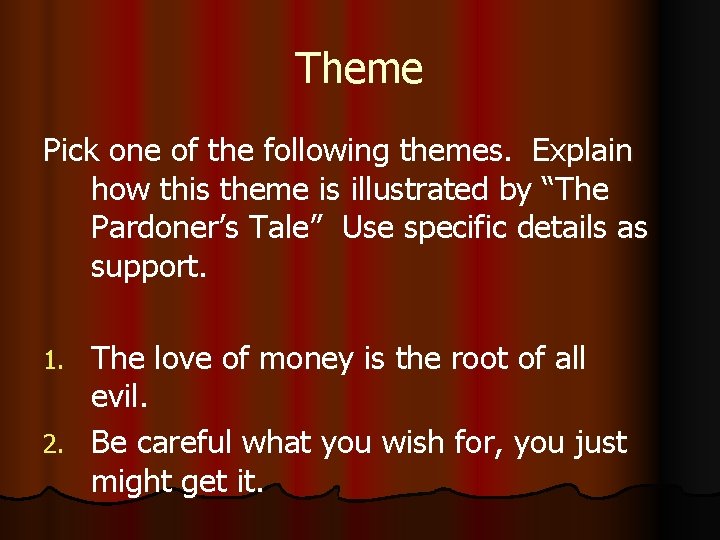 Theme

Pick one of the following themes. Explain how this theme is illustrated by “The Pardoner’s Tale” Use specific details as support.

1. The love of money is the root of all evil.
2. Be careful what you wish for, you just might get it.